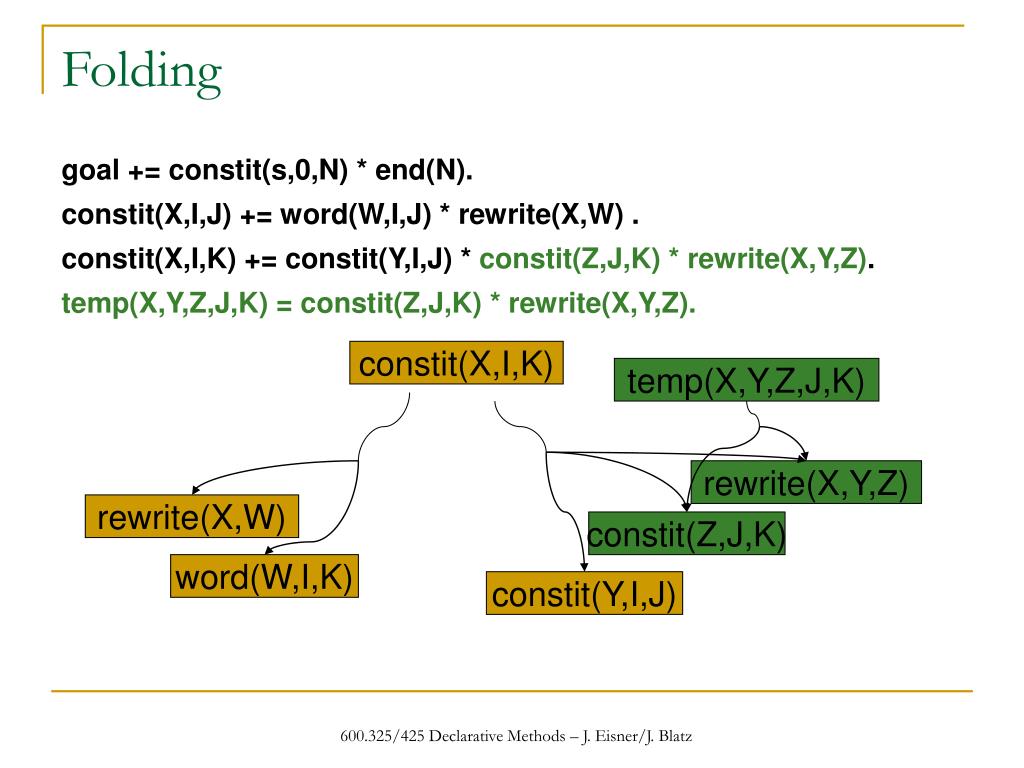 Folding

goal += constit(s,0,N) * end(N).

constit(X,I,J) += word(W,I,J) * rewrite(X,W) .

constit(X,I,K) += constit(Y,I,J) * constit(Z,J,K) * rewrite(X,Y,Z).

temp(X,Y,Z,J,K) = constit(Z,J,K) * rewrite(X,Y,Z).

constit(X,I,K)

temp(X,Y,Z,J,K)

rewrite(X,Y,Z)

rewrite(X,W)

constit(Z,J,K)

word(W,I,K)

constit(Y,I,J)

600.325/425 Declarative Methods – J. Eisner/J. Blatz